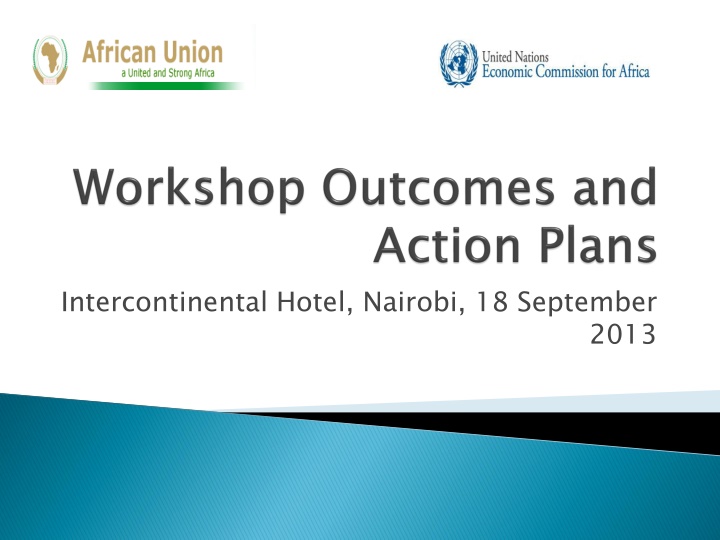 African Union
a United and Strong Africa

United Nations
Economic Commission for Africa

Workshop Outcomes and Action Plans

Intercontinental Hotel, Nairobi, 18 September 2013